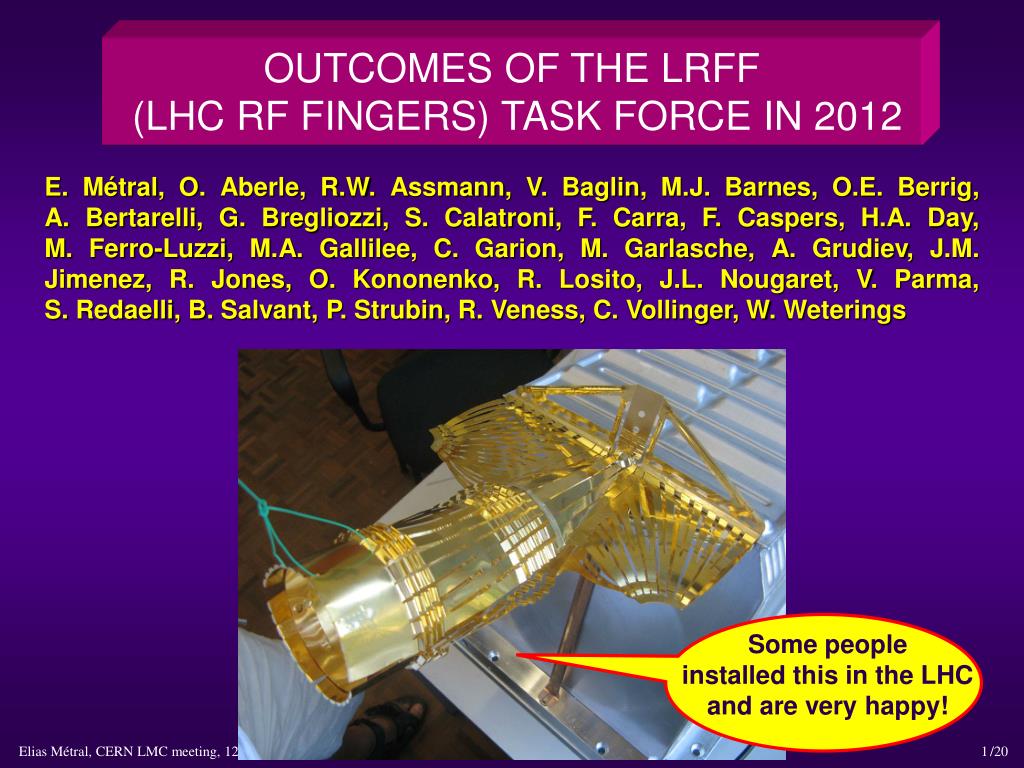 OUTCOMES OF THE LRFF
(LHC RF FINGERS) TASK FORCE IN 2012

E. Métral, O. Aberle, R.W. Assmann, V. Baglin, M.J. Barnes, O.E. Berrig, A. Bertarelli, G. Bregliozzi, S. Calatroni, F. Carra, F. Caspers, H.A. Day, M. Ferro-Luzzi, M.A. Gallilee, C. Garion, M. Garlasche, A. Grudiev, J.M. Jimenez, R. Jones, O. Kononenko, R. Losito, J.L. Nougaret, V. Parma, S. Redaelli, B. Salvant, P. Strubin, R. Veness, C. Vollinger, W. Weterings

Some people installed this in the LHC and are very happy!

Elias Métral, CERN LMC meeting, 12

1/20